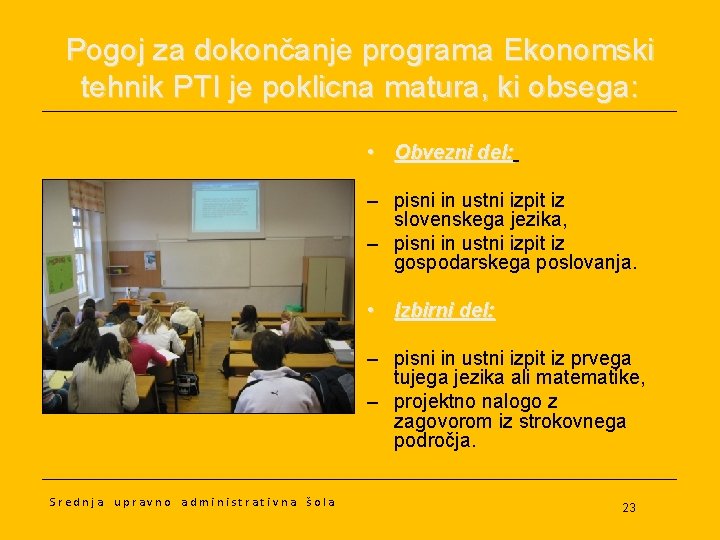 Pogoj za dokončanje programa Ekonomski tehnik PTI je poklicna matura, ki obsega:

• Obvezni del:

– pisni in ustni izpit iz slovenskega jezika,
– pisni in ustni izpit iz gospodarskega poslovanja.

• Izbirni del:

– pisni in ustni izpit iz prvega tujega jezika ali matematike,
– projektno nalogo z zagovorom iz strokovnega področja.

Srednja upravno administrativna šola

23